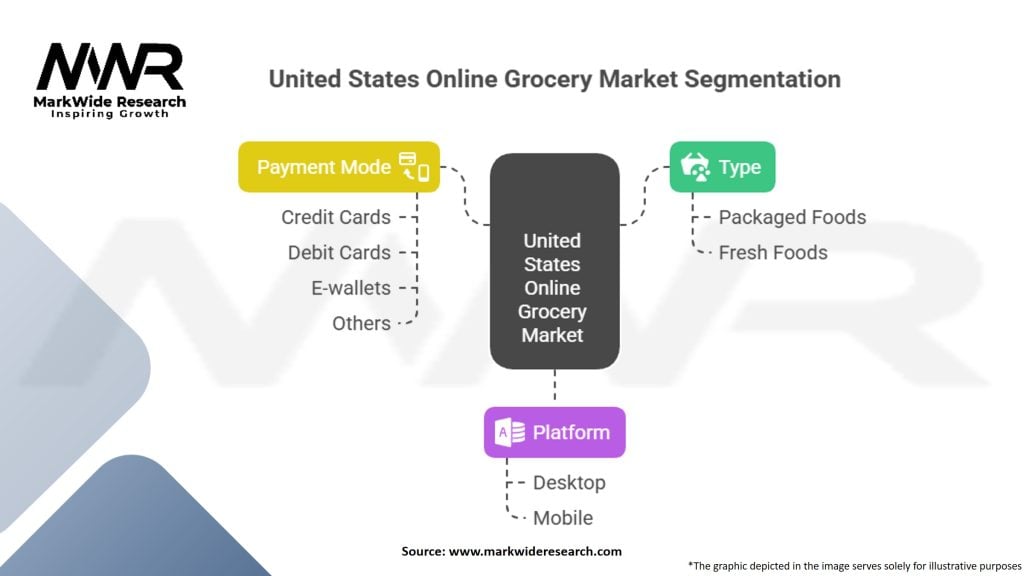 MWR
MarkWide Research
Inspiring Growth

United States Online Grocery Market Segmentation

Payment Mode
Credit Cards
Debit Cards
E-wallets
Others

United States Online Grocery Market

Type
Packaged Foods
Fresh Foods

Platform
Desktop
Mobile

Source: www.markwideresearch.com

*The graphic depicted in the image serves solely for illustrative purposes